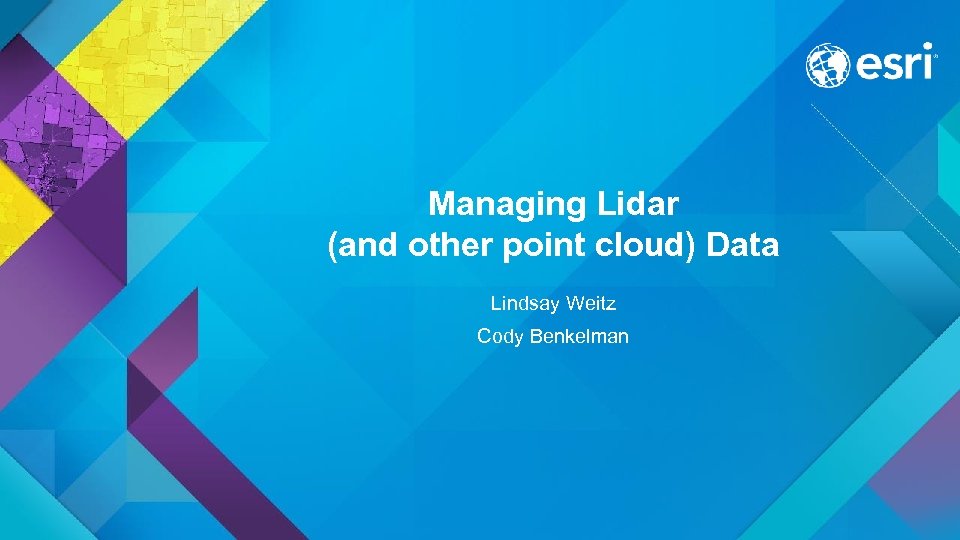 esri

Managing Lidar
(and other point cloud) Data

Lindsay Weitz

Cody Benkelman